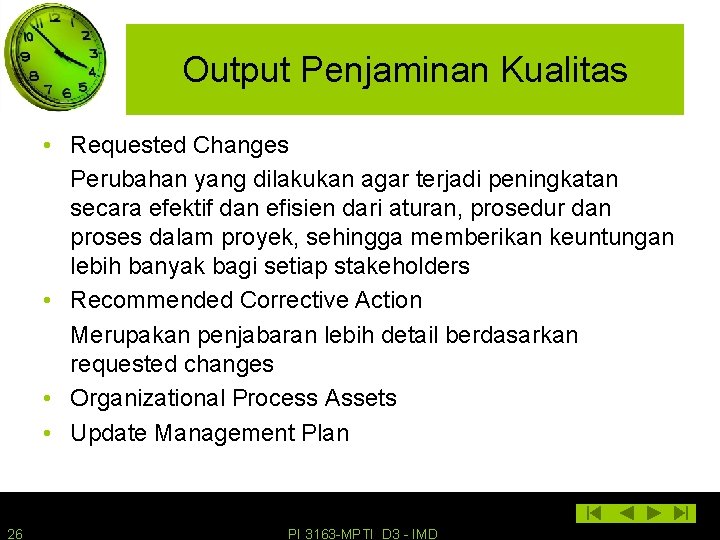 Output Penjaminan Kualitas

• Requested Changes

Perubahan yang dilakukan agar terjadi peningkatan secara efektif dan efisien dari aturan, prosedur dan proses dalam proyek, sehingga memberikan keuntungan lebih banyak bagi setiap stakeholders

• Recommended Corrective Action

Merupakan penjabaran lebih detail berdasarkan requested changes

• Organizational Process Assets

• Update Management Plan

26

PI 3163-MPTI D3 - IMD